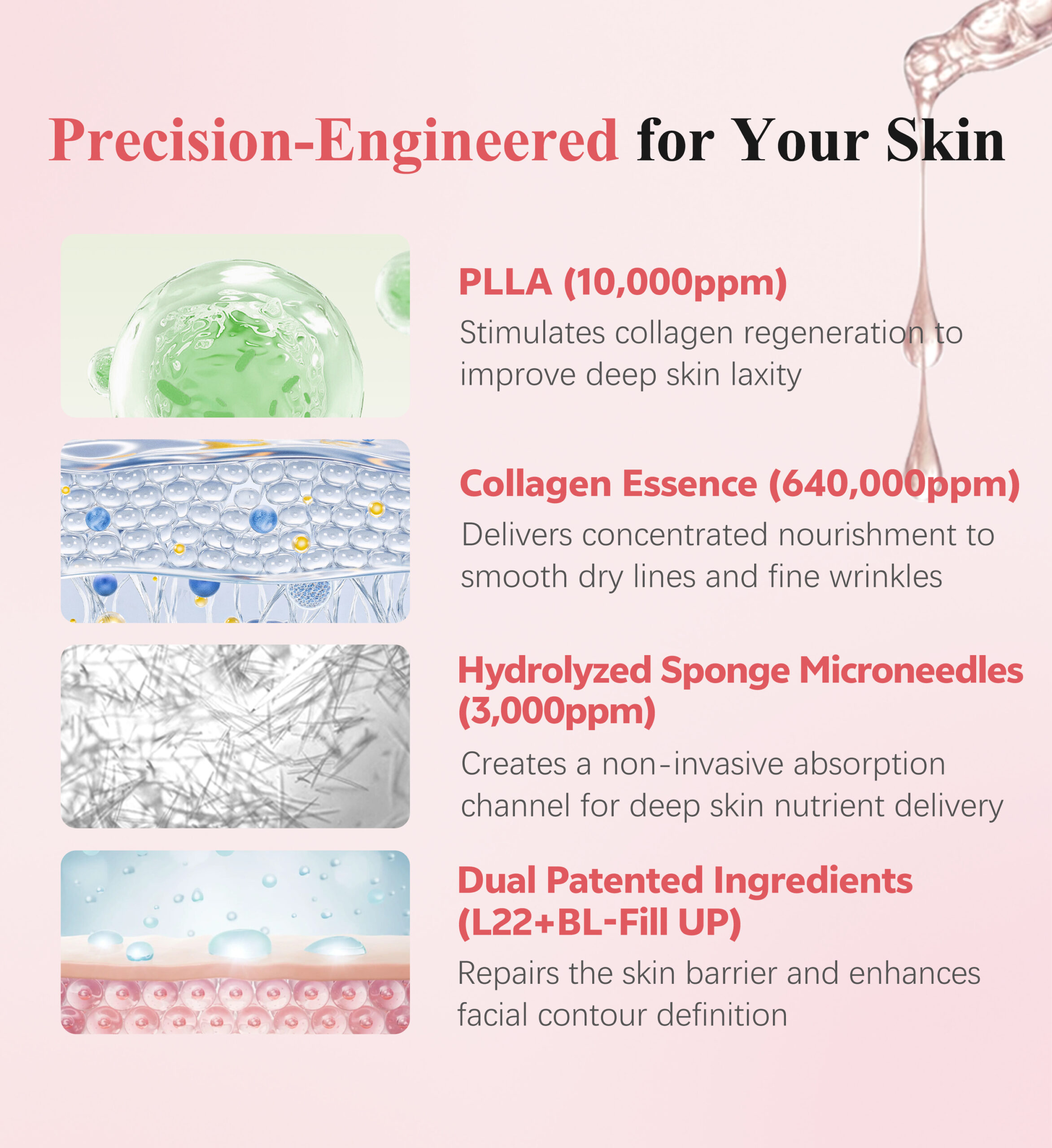 Precision-Engineered for Your Skin

PLLA (10,000ppm)
Stimulates collagen regeneration to improve deep skin laxity

Collagen Essence (640,000ppm)
Delivers concentrated nourishment to smooth dry lines and fine wrinkles

Hydrolyzed Sponge Microneedles (3,000ppm)
Creates a non-invasive absorption channel for deep skin nutrient delivery

Dual Patented Ingredients (L22+BL-Fill UP)
Repairs the skin barrier and enhances facial contour definition